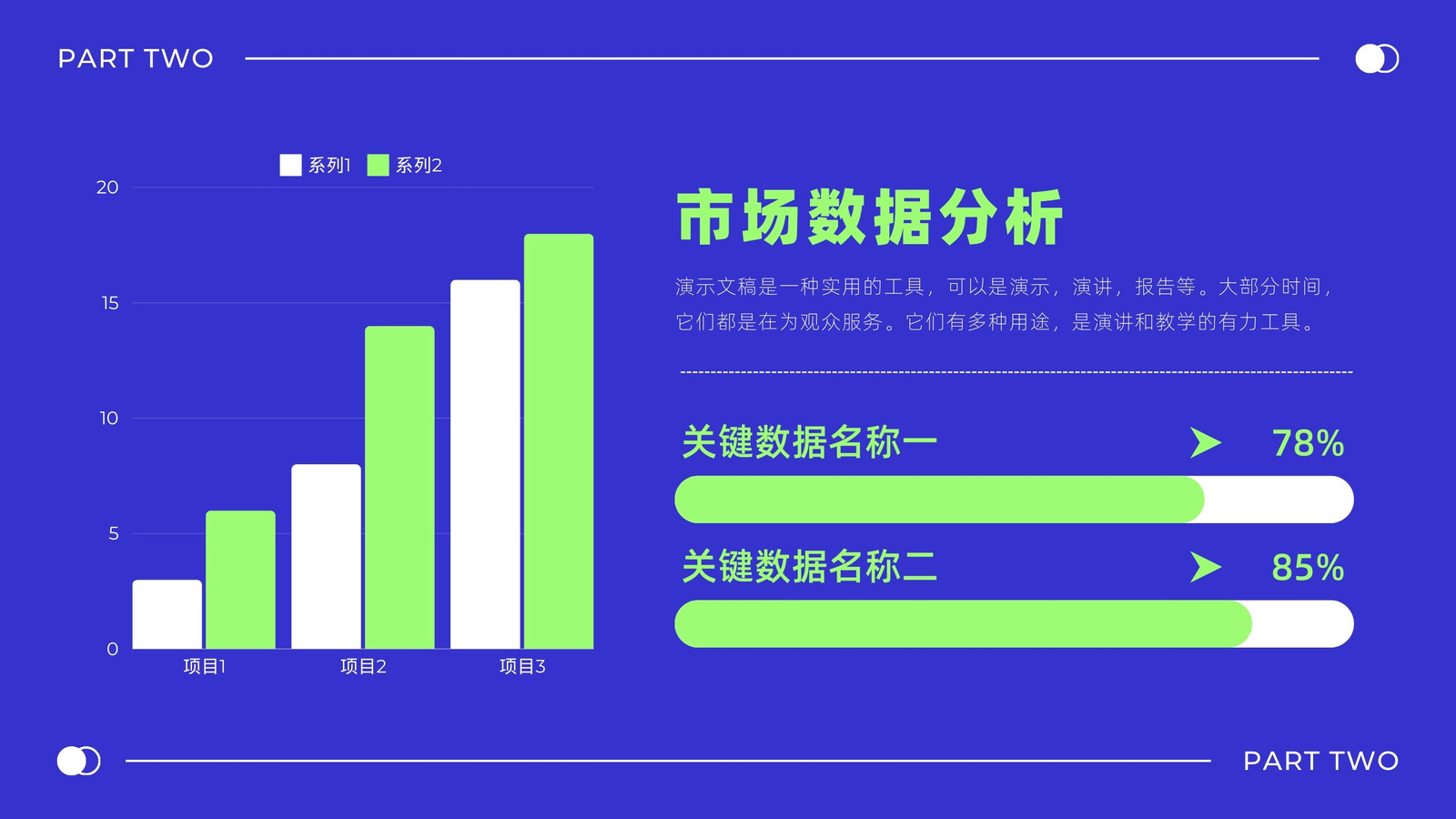 PART TWO

系列1 系列2

20
15
10
5
0

项目1 项目2 项目3

市场数据分析

演示文稿是一种实用的工具，可以是演示，演讲，报告等。大部分时间，它们都是在为观众服务。它们有多种用途，是演讲和教学的有力工具。

关键数据名称一 78%

关键数据名称二 85%

PART TWO